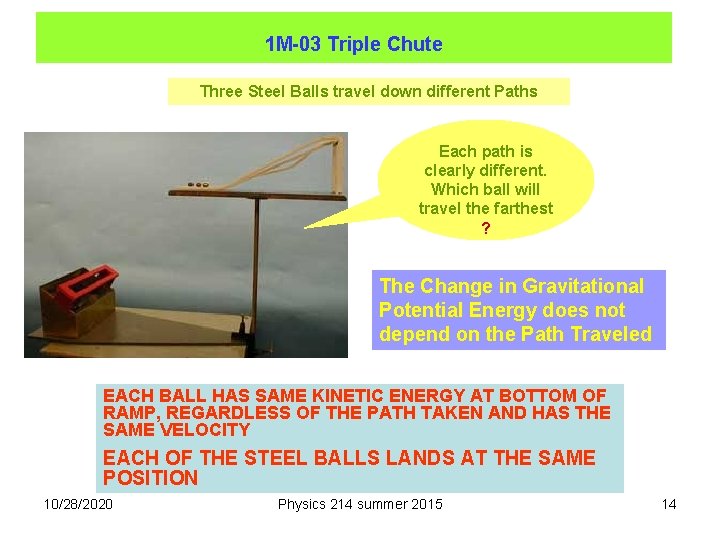 1M-03 Triple Chute

Three Steel Balls travel down different Paths

Each path is clearly different. Which ball will travel the farthest ?

The Change in Gravitational Potential Energy does not depend on the Path Traveled

EACH BALL HAS SAME KINETIC ENERGY AT BOTTOM OF RAMP, REGARDLESS OF THE PATH TAKEN AND HAS THE SAME VELOCITY

EACH OF THE STEEL BALLS LANDS AT THE SAME POSITION

10/28/2020

Physics 214 summer 2015

14